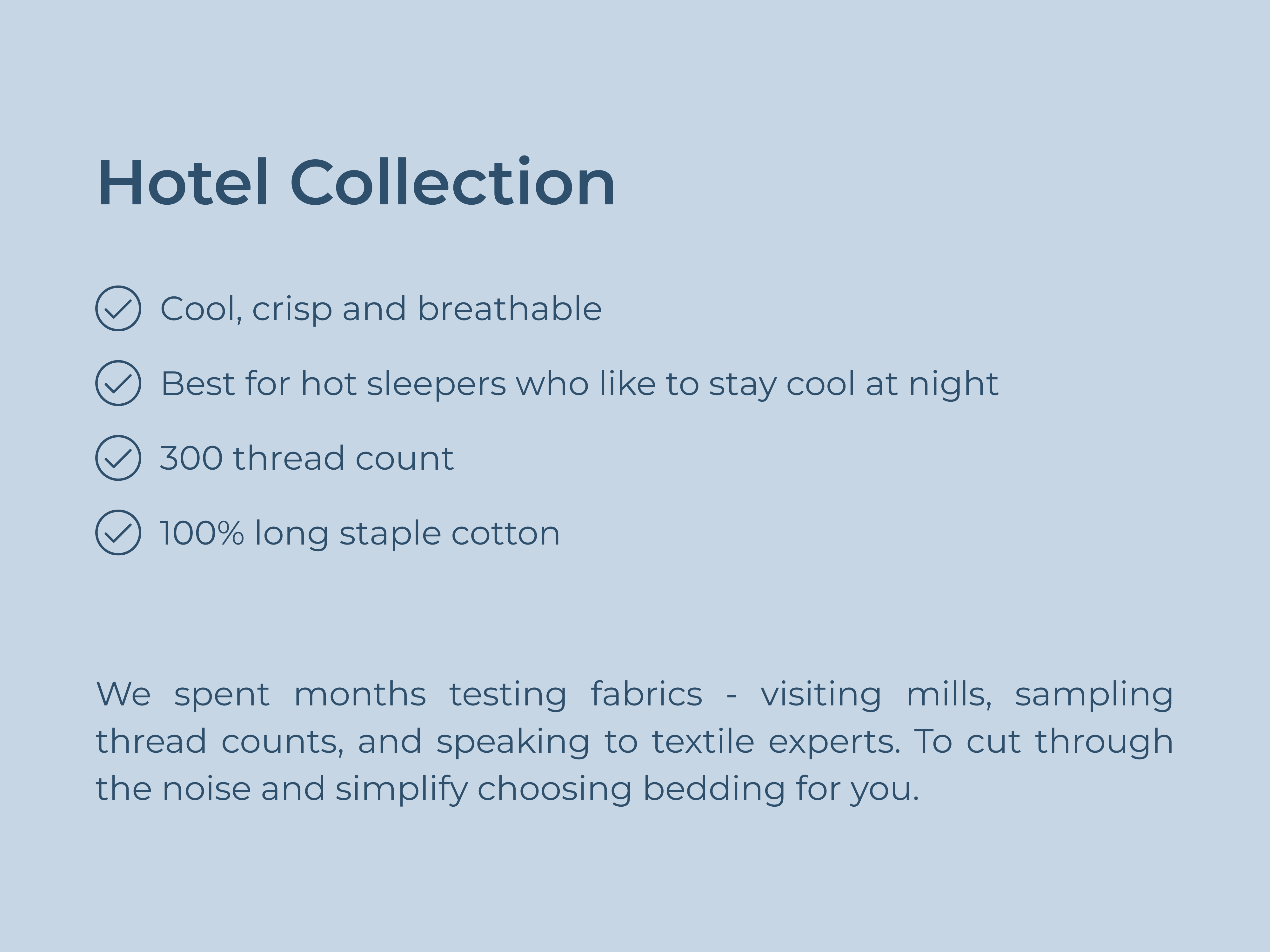 Hotel Collection

Cool, crisp and breathable

Best for hot sleepers who like to stay cool at night

300 thread count

100% long staple cotton

We spent months testing fabrics - visiting mills, sampling thread counts, and speaking to textile experts. To cut through the noise and simplify choosing bedding for you.